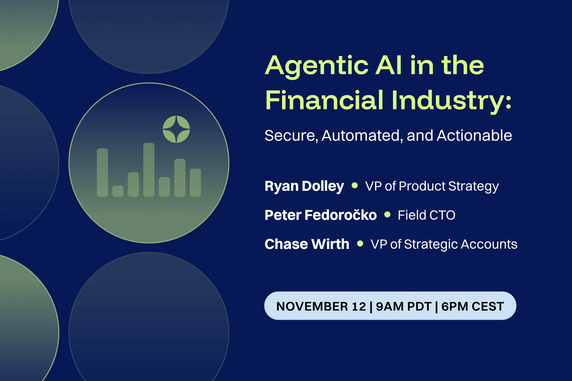 Agentic AI in the Financial Industry:

Secure, Automated, and Actionable

Ryan Dolley • VP of Product Strategy

Peter Fedoročko • Field CTO

Chase Wirth • VP of Strategic Accounts

NOVEMBER 12 | 9AM PDT | 6PM CEST